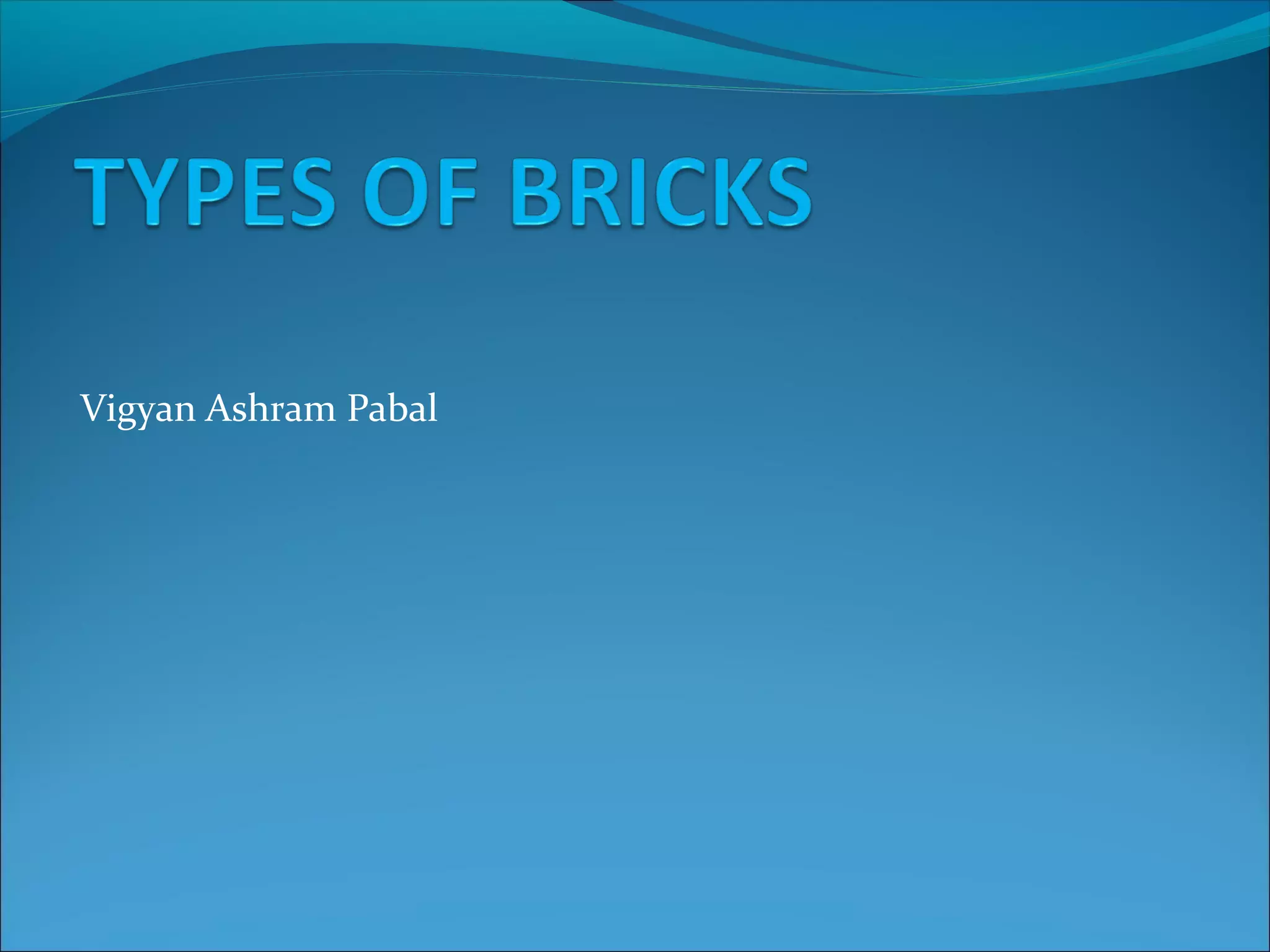 TYPES OF BRICKS

Vigyan Ashram Pabal